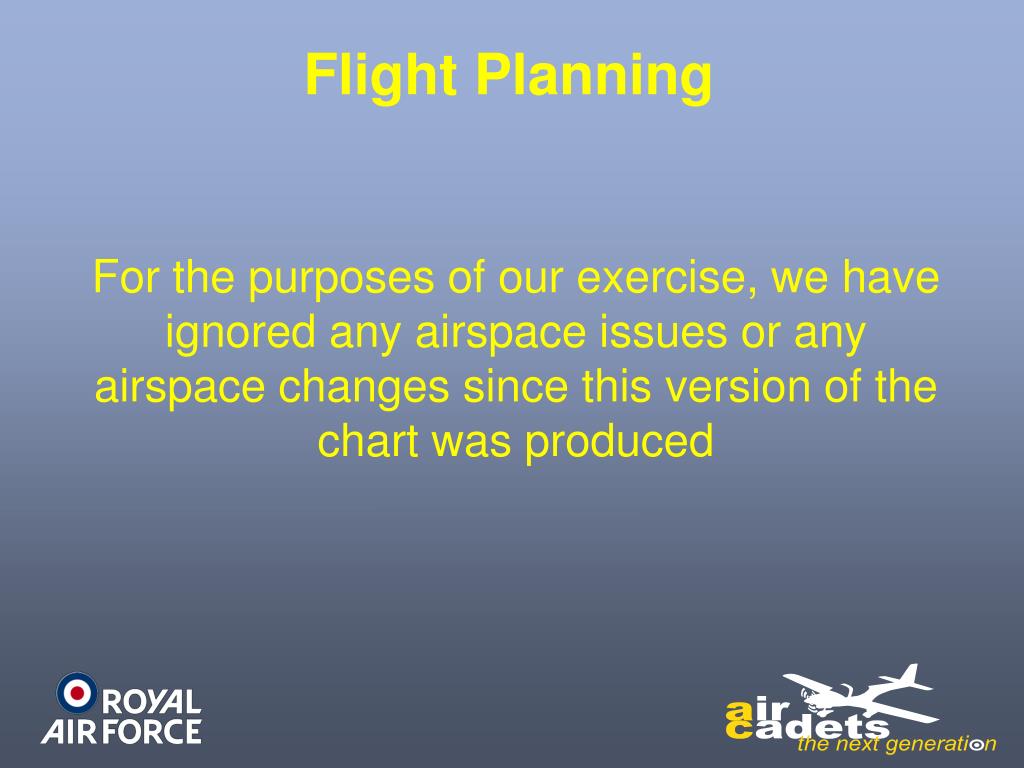 Flight Planning

For the purposes of our exercise, we have ignored any airspace issues or any airspace changes since this version of the chart was produced

ROYAL AIR FORCE

air cadets
the next generation